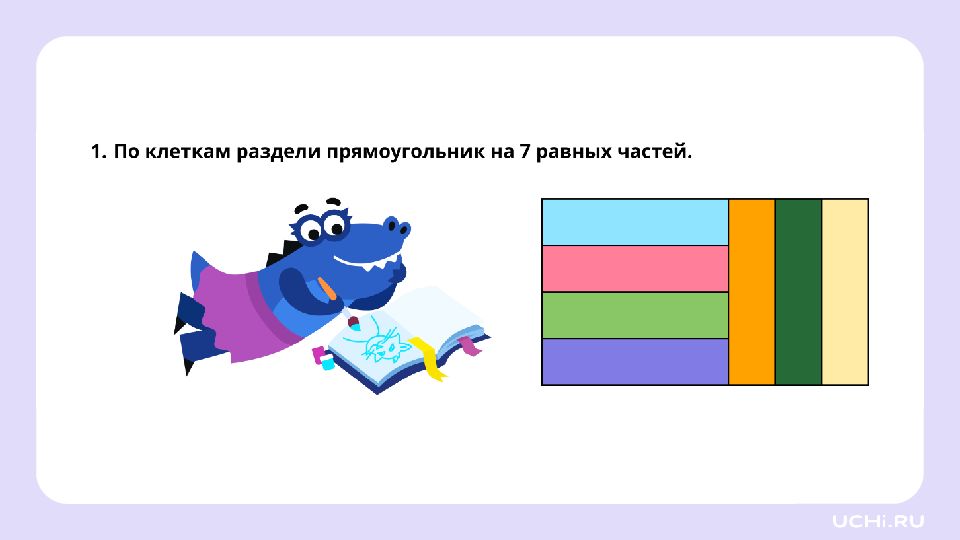 1. По клеткам раздели прямоугольник на 7 равных частей.

UCHi.RU